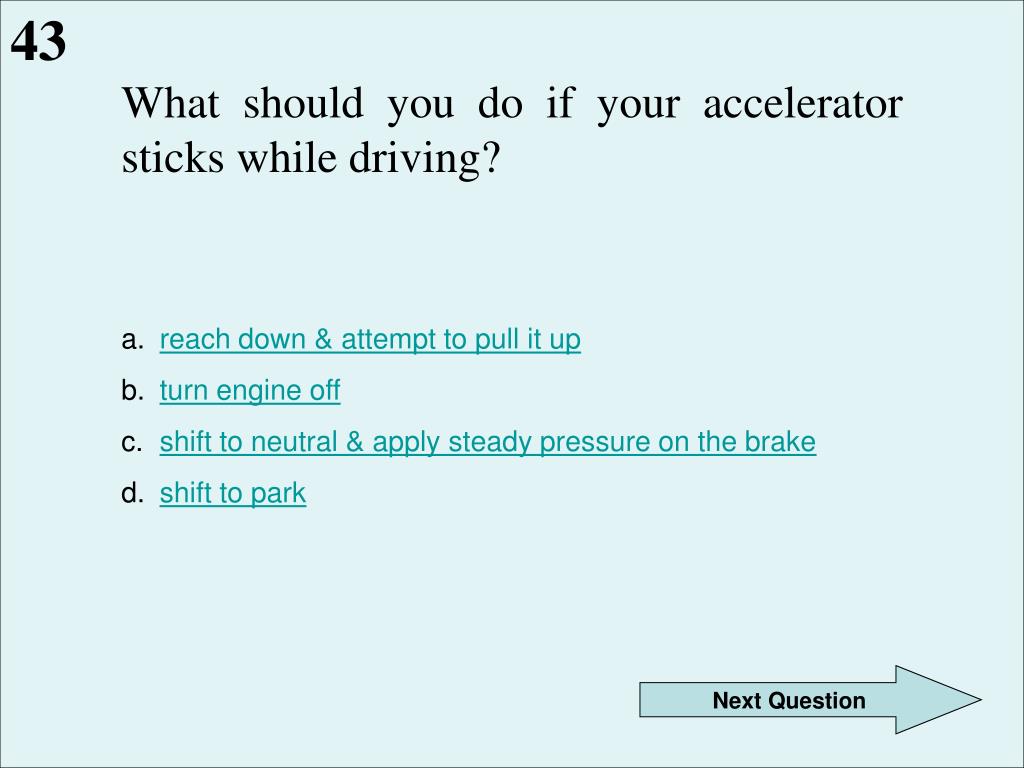 43

What should you do if your accelerator sticks while driving?

a. reach down & attempt to pull it up
b. turn engine off
c. shift to neutral & apply steady pressure on the brake
d. shift to park

Next Question